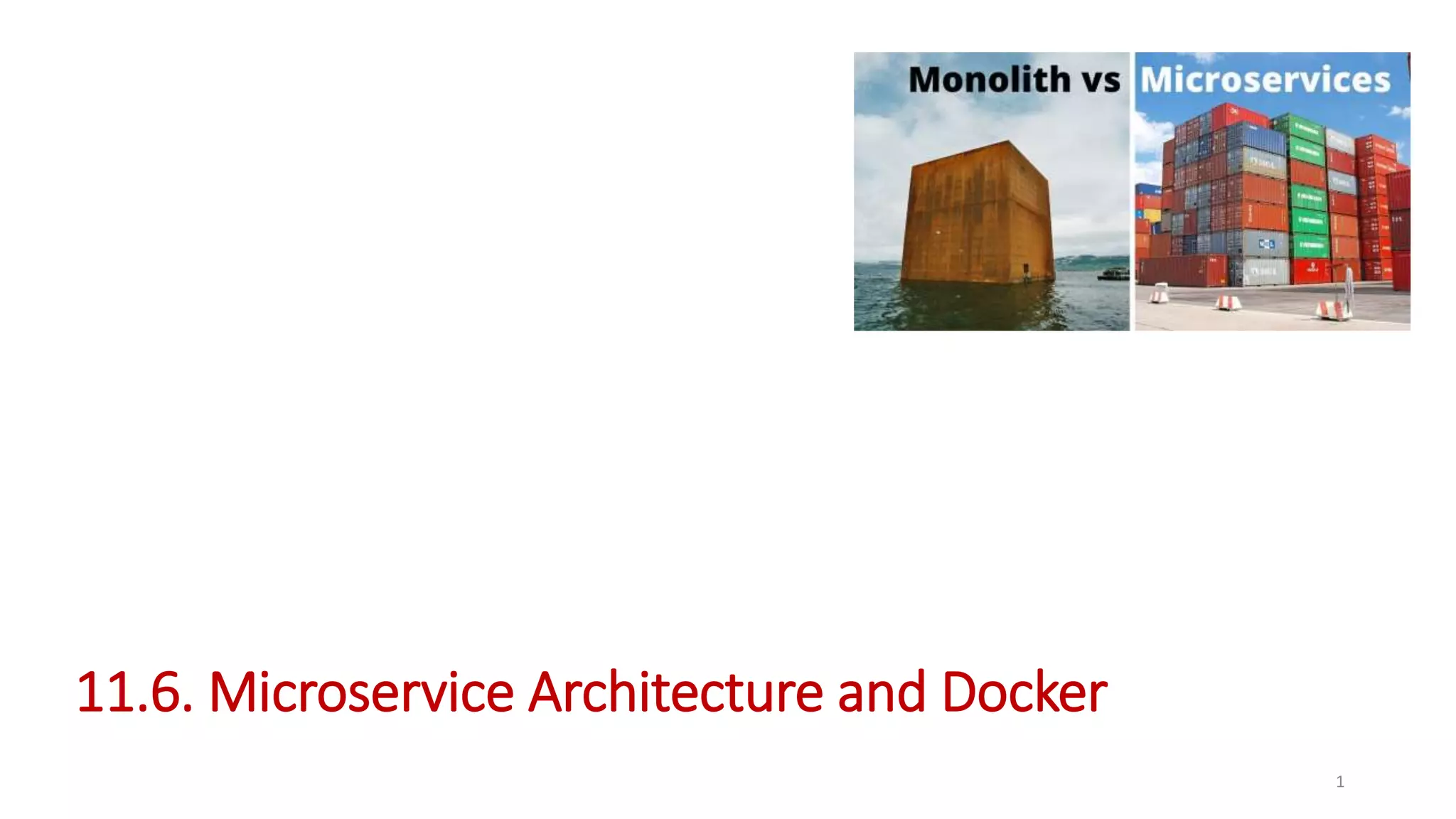 Monolith vs Microservices

11.6. Microservice Architecture and Docker

1